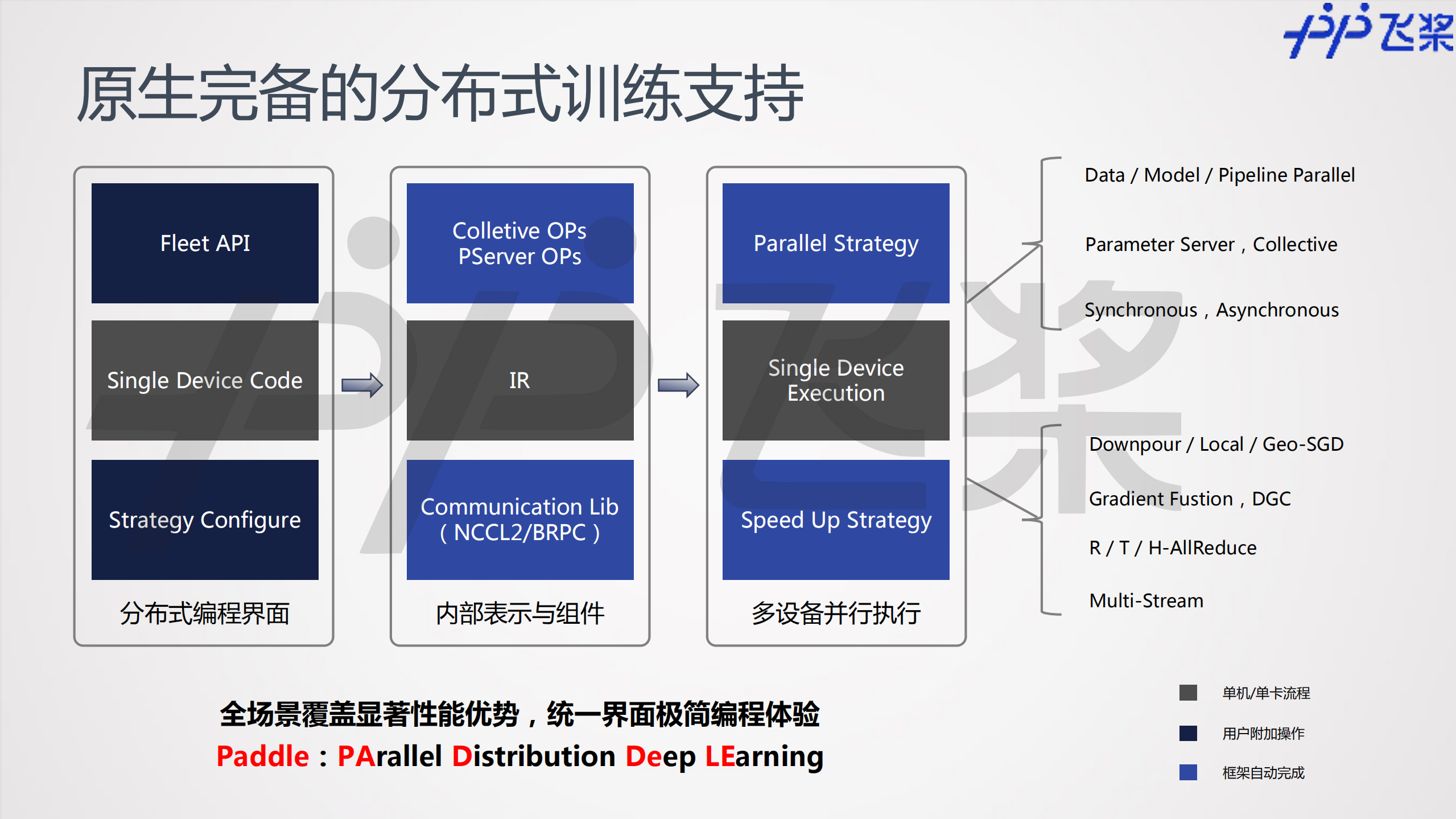 飞桨

原生完备的分布式训练支持

Fleet API

Single Device Code

Strategy Configure

分布式编程界面

Colletive OPs
PServer OPs

IR

Communication Lib
( NCCL2/BRPC )

内部表示与组件

Parallel Strategy

Single Device
Execution

Speed Up Strategy

多设备并行执行

Data / Model / Pipeline Parallel

Parameter Server , Collective

Synchronous , Asynchronous

Downpour / Local / Geo-SGD

Gradient Fustion , DGC

R / T / H-AllReduce

Multi-Stream

全场景覆盖显著性能优势，统一界面极简编程体验

Paddle : PArallel Distribution Deep LEarning

单机/单卡流程

用户附加操作

框架自动完成